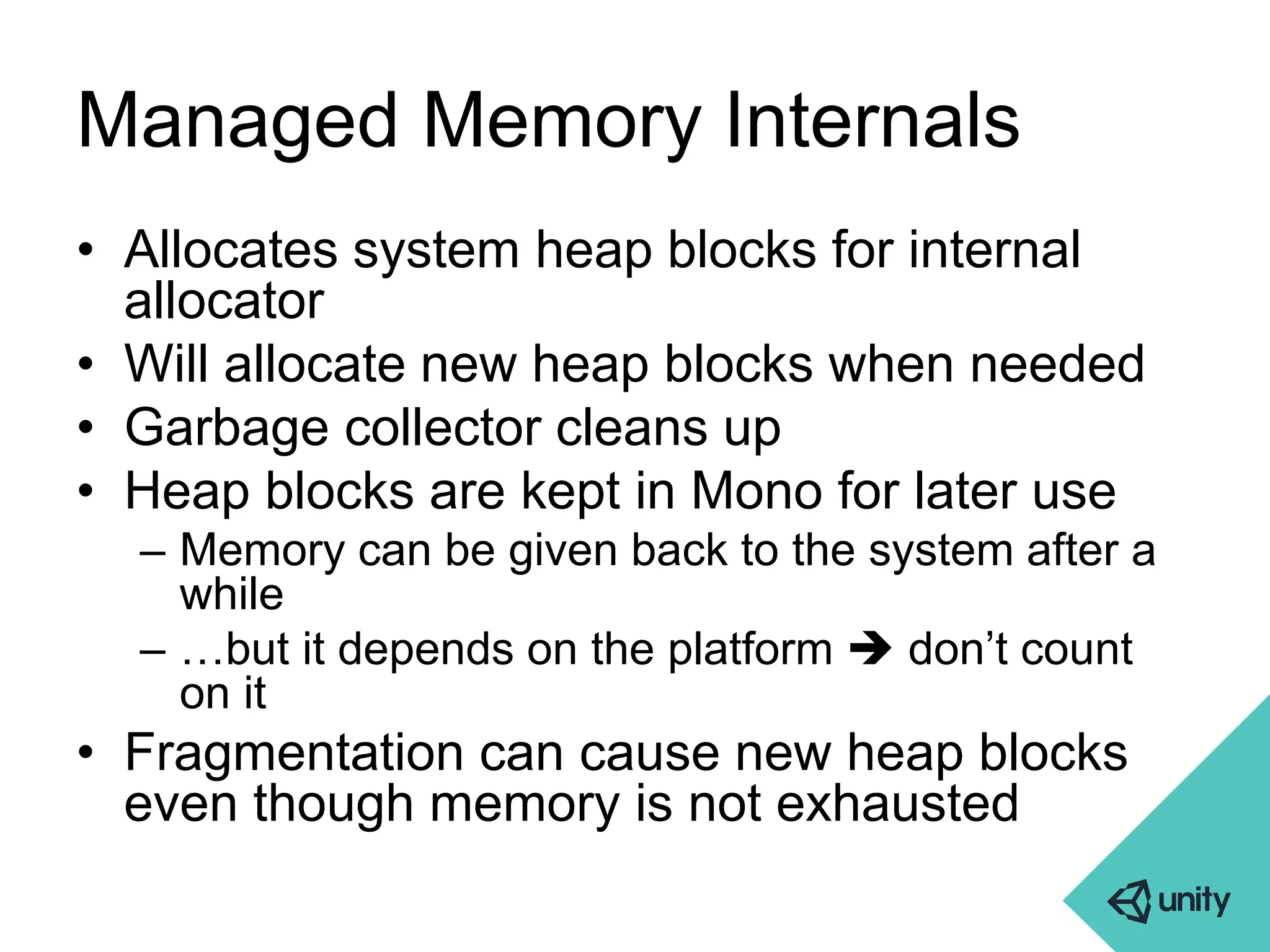 Managed Memory Internals

• Allocates system heap blocks for internal allocator
• Will allocate new heap blocks when needed
• Garbage collector cleans up
• Heap blocks are kept in Mono for later use
– Memory can be given back to the system after a while
– …but it depends on the platform ➔ don't count on it
• Fragmentation can cause new heap blocks even though memory is not exhausted

unity